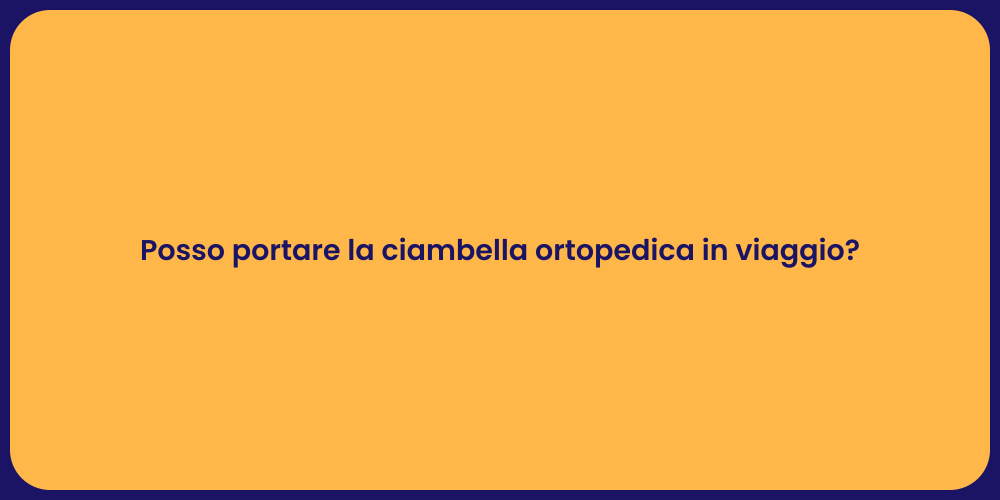 Posso portare la ciambella ortopedica in viaggio?